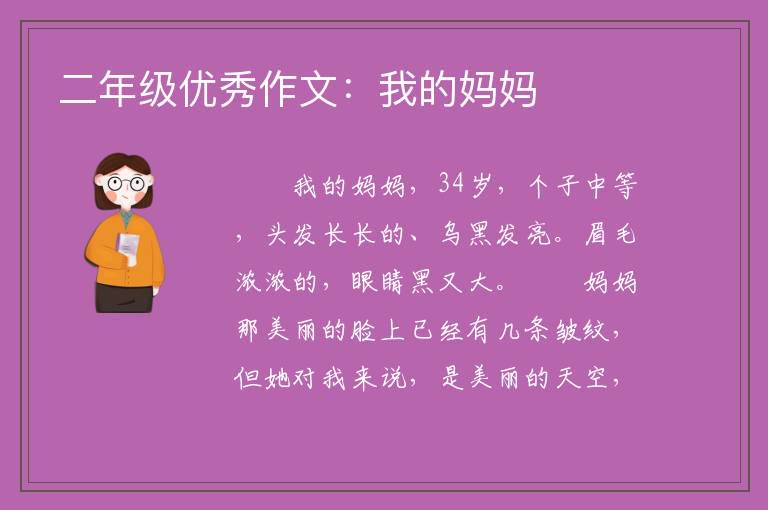 二年级优秀作文：我的妈妈

我的妈妈，34岁，个子中等，头发长长的、乌黑发亮。眉毛浓浓的，眼睛黑又大。　　妈妈那美丽的脸上已经有几条皱纹，但她对我来说，是美丽的天空，